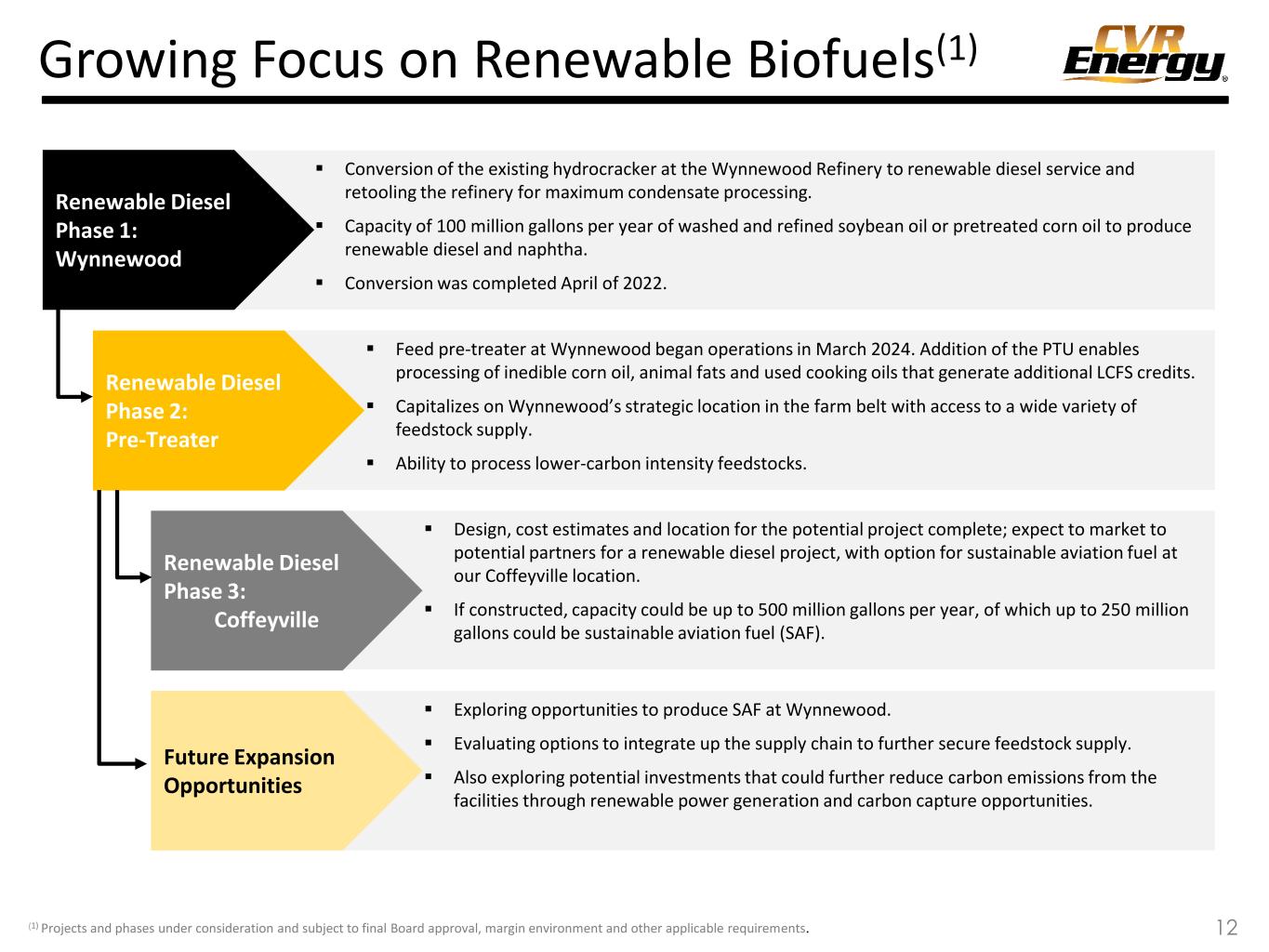 Growing Focus on Renewable Biofuels$^{(1)}$

CVR Energy®

Renewable Diesel Phase 1: Wynnewood

▪ Conversion of the existing hydrocracker at the Wynnewood Refinery to renewable diesel service and retooling the refinery for maximum condensate processing.

▪ Capacity of 100 million gallons per year of washed and refined soybean oil or pretreated corn oil to produce renewable diesel and naphtha.

▪ Conversion was completed April of 2022.

Renewable Diesel Phase 2: Pre-Treater

▪ Feed pre-treater at Wynnewood began operations in March 2024. Addition of the PTU enables processing of inedible corn oil, animal fats and used cooking oils that generate additional LCFS credits.

▪ Capitalizes on Wynnewood's strategic location in the farm belt with access to a wide variety of feedstock supply.

▪ Ability to process lower-carbon intensity feedstocks.

Renewable Diesel Phase 3: Coffeyville

▪ Design, cost estimates and location for the potential project complete; expect to market to potential partners for a renewable diesel project, with option for sustainable aviation fuel at our Coffeyville location.

▪ If constructed, capacity could be up to 500 million gallons per year, of which up to 250 million gallons could be sustainable aviation fuel (SAF).

Future Expansion Opportunities

▪ Exploring opportunities to produce SAF at Wynnewood.

▪ Evaluating options to integrate up the supply chain to further secure feedstock supply.

▪ Also exploring potential investments that could further reduce carbon emissions from the facilities through renewable power generation and carbon capture opportunities.

$^{(1)}$ Projects and phases under consideration and subject to final Board approval, margin environment and other applicable requirements.

12